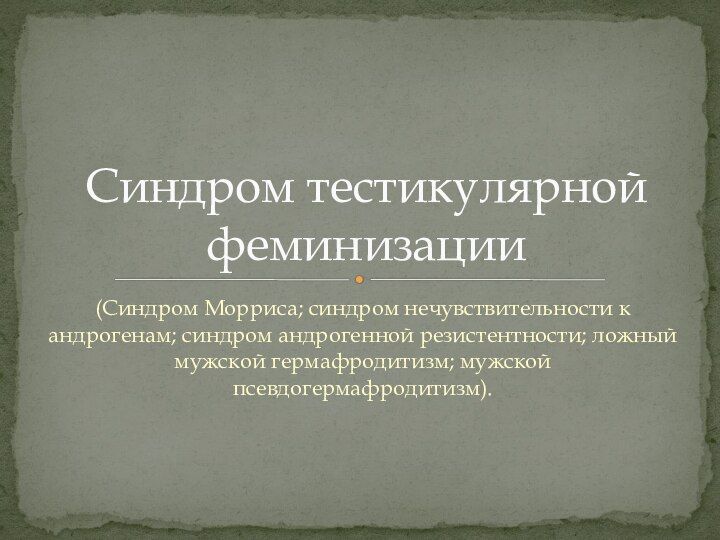 Синдром тестикулярной феминизации

(Синдром Морриса; синдром нечувствительности к андрогенам; синдром андрогенной резистентности; ложный мужской гермафродитизм; мужской псевдогермафродитизм).